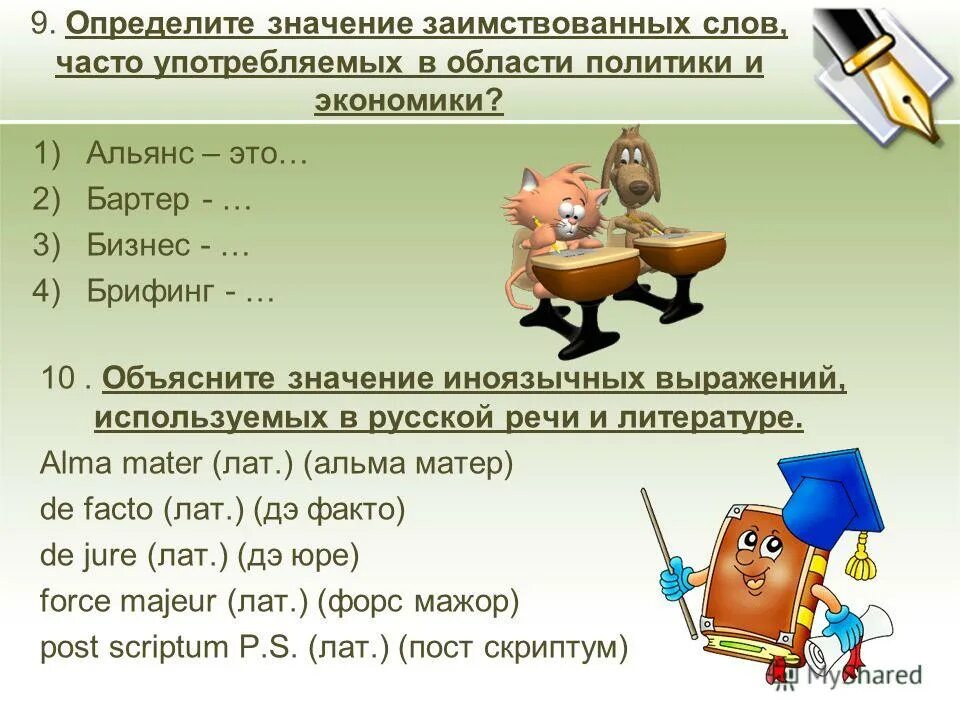 9. Определите значение заимствованных слов, часто употребляемых в области политики и экономики?

1) Альянс – это…
2) Бартер - …
3) Бизнес - …
4) Брифинг - …

10 . Объясните значение иноязычных выражений, используемых в русской речи и литературе.

Alma mater (лат.) (альма матер)
de facto (лат.) (дэ факто)
de jure (лат.) (дэ юре)
force majeur (лат.) (форс мажор)
post scriptum P.S. (лат.) (пост скриптум)

MyShared